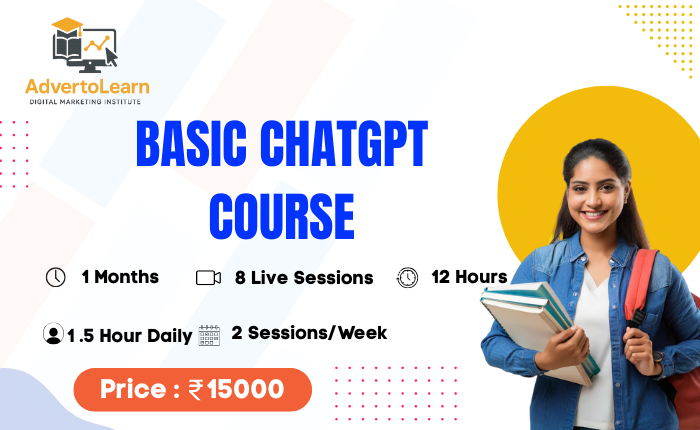 AdvertoLearn
DIGITAL MARKETING INSTITUTE

BASIC CHATGPT COURSE

1 Months
8 Live Sessions
12 Hours

1.5 Hour Daily
2 Sessions/Week

Price : ₹15000